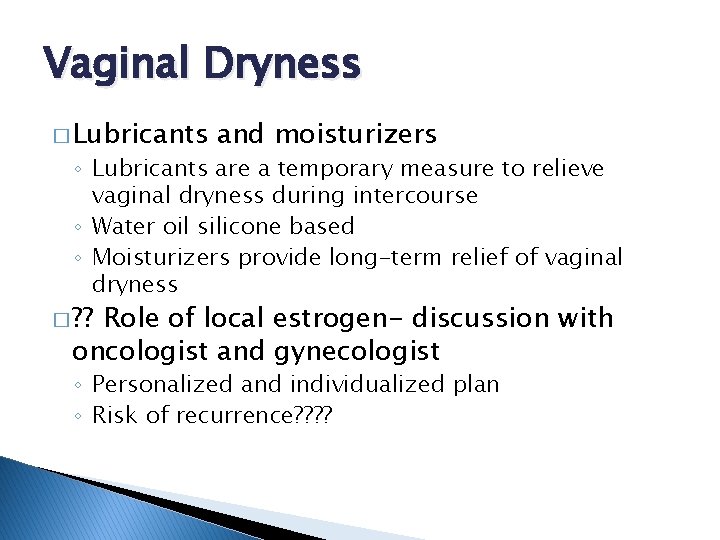 Vaginal Dryness

□ Lubricants and moisturizers
◦ Lubricants are a temporary measure to relieve vaginal dryness during intercourse
◦ Water oil silicone based
◦ Moisturizers provide long-term relief of vaginal dryness

□ ?? Role of local estrogen- discussion with oncologist and gynecologist
◦ Personalized and individualized plan
◦ Risk of recurrence????